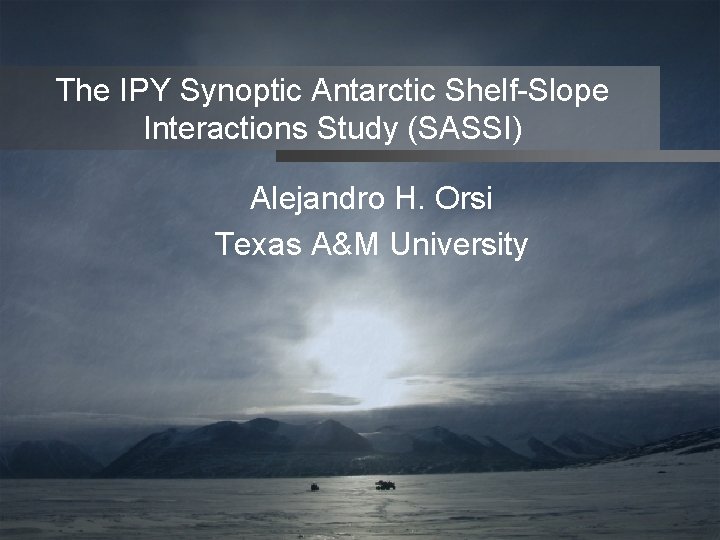 The IPY Synoptic Antarctic Shelf-Slope Interactions Study (SASSI)

Alejandro H. Orsi
Texas A&M University